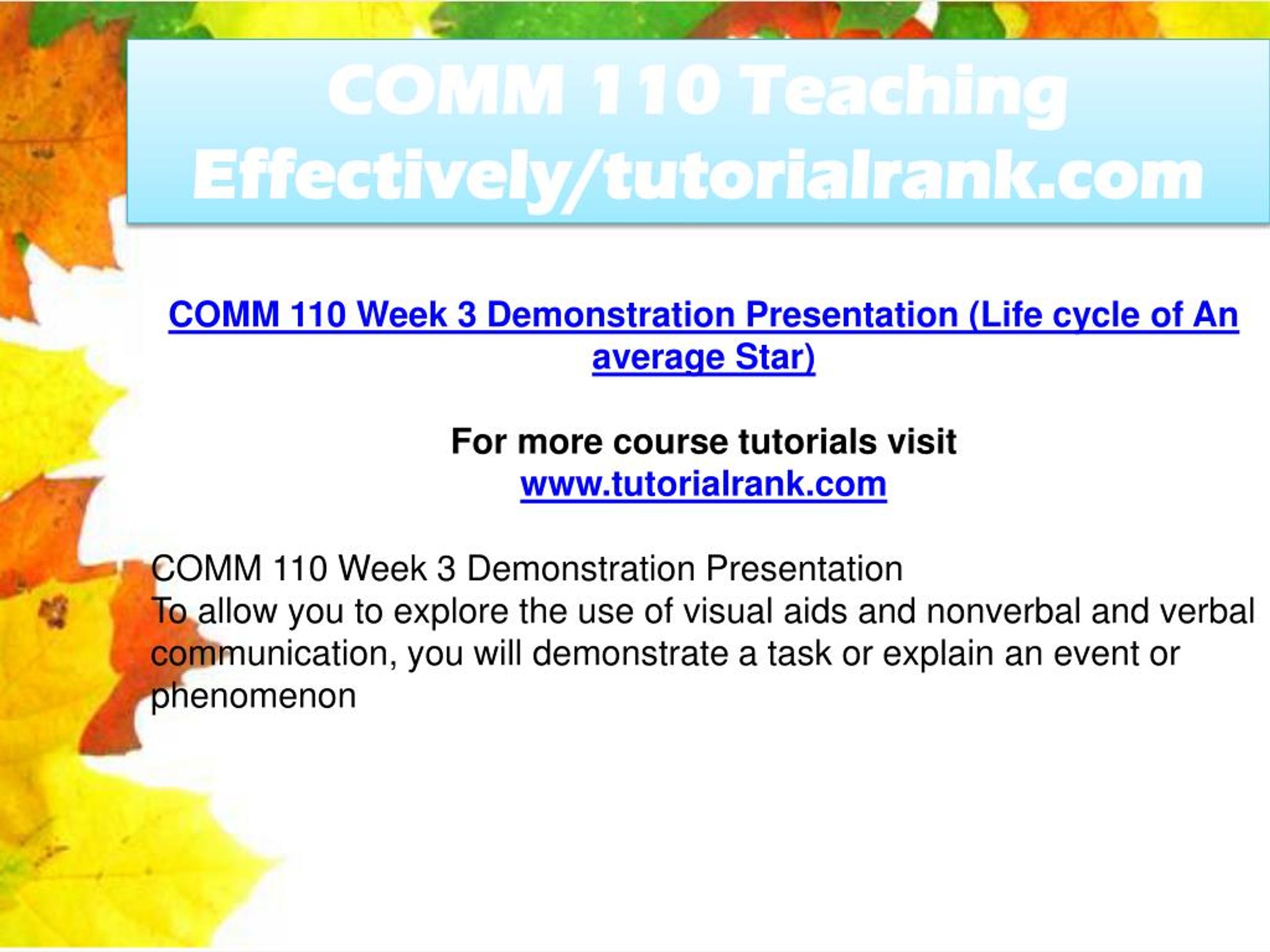 COMM 110 Teaching Effectively/tutorialrank.com

COMM 110 Week 3 Demonstration Presentation (Life cycle of An average Star)

For more course tutorials visit
www.tutorialrank.com

COMM 110 Week 3 Demonstration Presentation
To allow you to explore the use of visual aids and nonverbal and verbal communication, you will demonstrate a task or explain an event or phenomenon